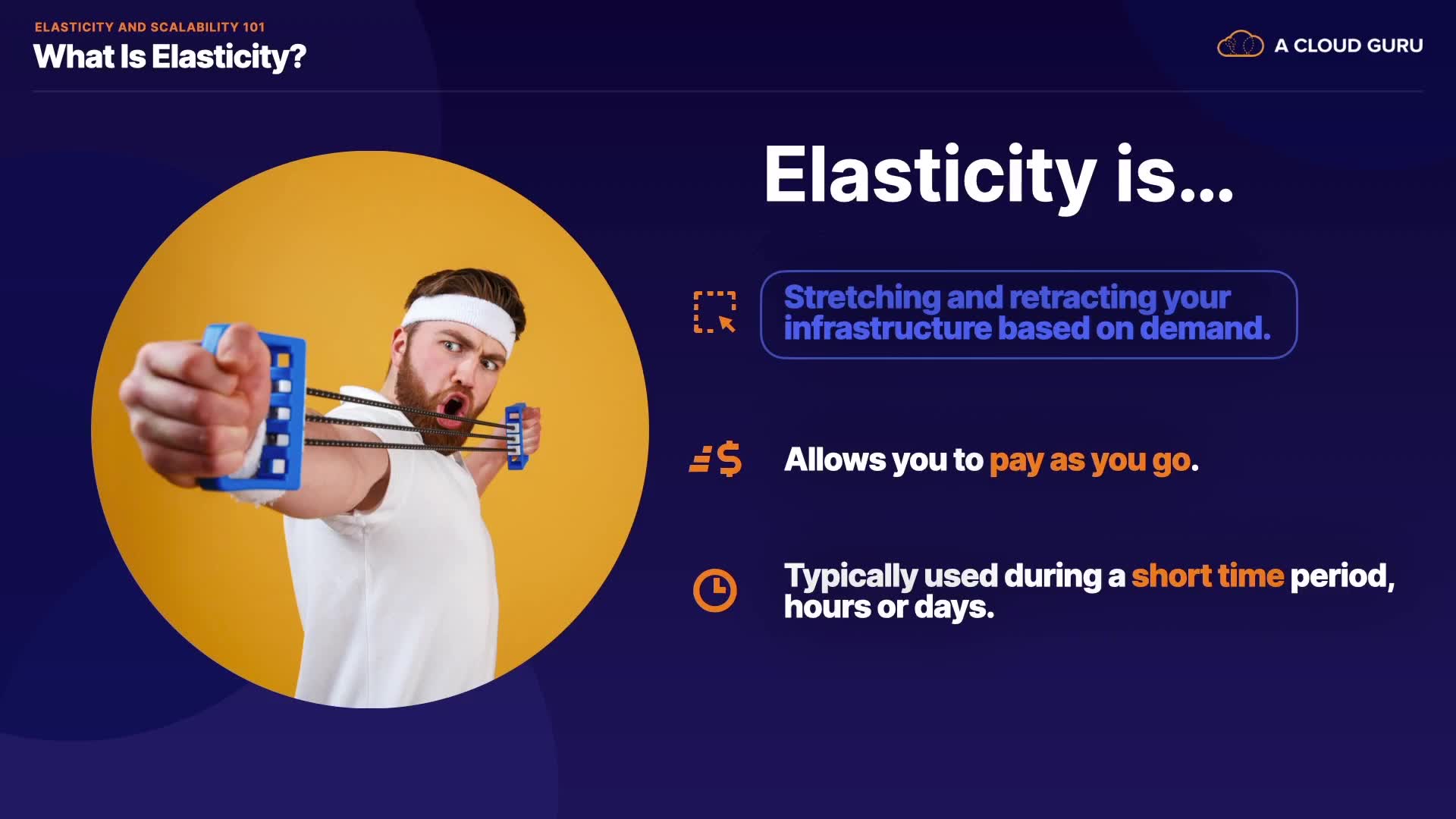 ELASTICITY AND SCALABILITY 101
What Is Elasticity?

A CLOUD GURU

Elasticity is...

Stretching and retracting your infrastructure based on demand.

Allows you to pay as you go.

Typically used during a short time period, hours or days.